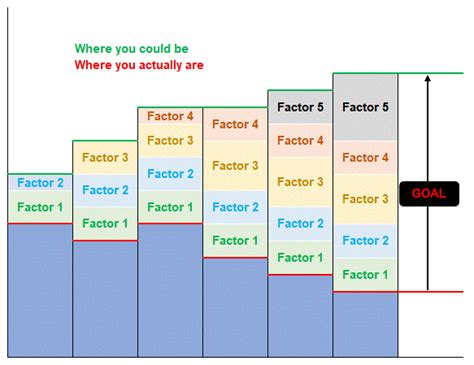 Where you could be
Where you actually are

Factor 2
Factor 1

Factor 3
Factor 2
Factor 1

Factor 4
Factor 3
Factor 2
Factor 1

Factor 4
Factor 3
Factor 2
Factor 1

Factor 5
Factor 4
Factor 3
Factor 2
Factor 1

Factor 5
Factor 4
Factor 3
Factor 2
Factor 1

GOAL